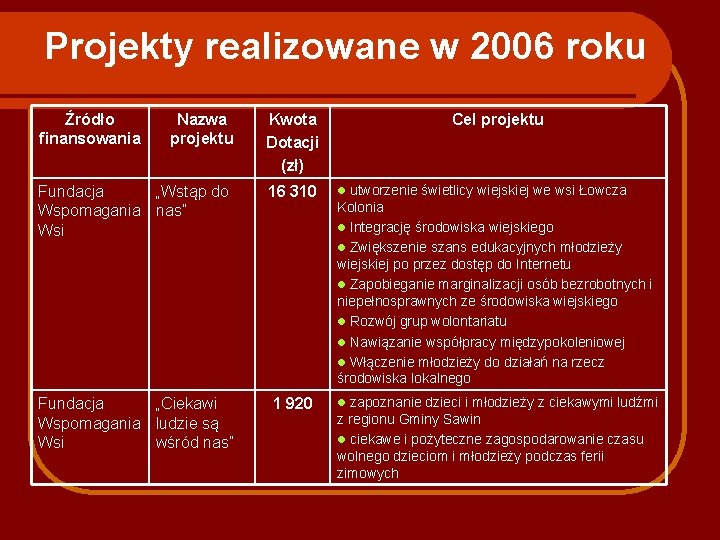 Projekty realizowane w 2006 roku

| Źródło finansowania | Nazwa projektu | Kwota Dotacji (zł) | Cel projektu |
|---|---|---|---|
| Fundacja Wspomagania Wsi | „Wstąp do nas" | 16 310 | ● utworzenie świetlicy wiejskiej we wsi Łowcza Kolonia ● Integrację środowiska wiejskiego ● Zwiększenie szans edukacyjnych młodzieży wiejskiej po przez dostęp do Internetu ● Zapobieganie marginalizacji osób bezrobotnych i niepełnosprawnych ze środowiska wiejskiego ● Rozwój grup wolontariatu ● Nawiązanie współpracy międzypokoleniowej ● Włączenie młodzieży do działań na rzecz środowiska lokalnego |
| Fundacja Wspomagania Wsi | „Ciekawi ludzie są wśród nas" | 1 920 | ● zapoznanie dzieci i młodzieży z ciekawymi ludźmi z regionu Gminy Sawin ● ciekawe i pożyteczne zagospodarowanie czasu wolnego dzieciom i młodzieży podczas ferii zimowych |